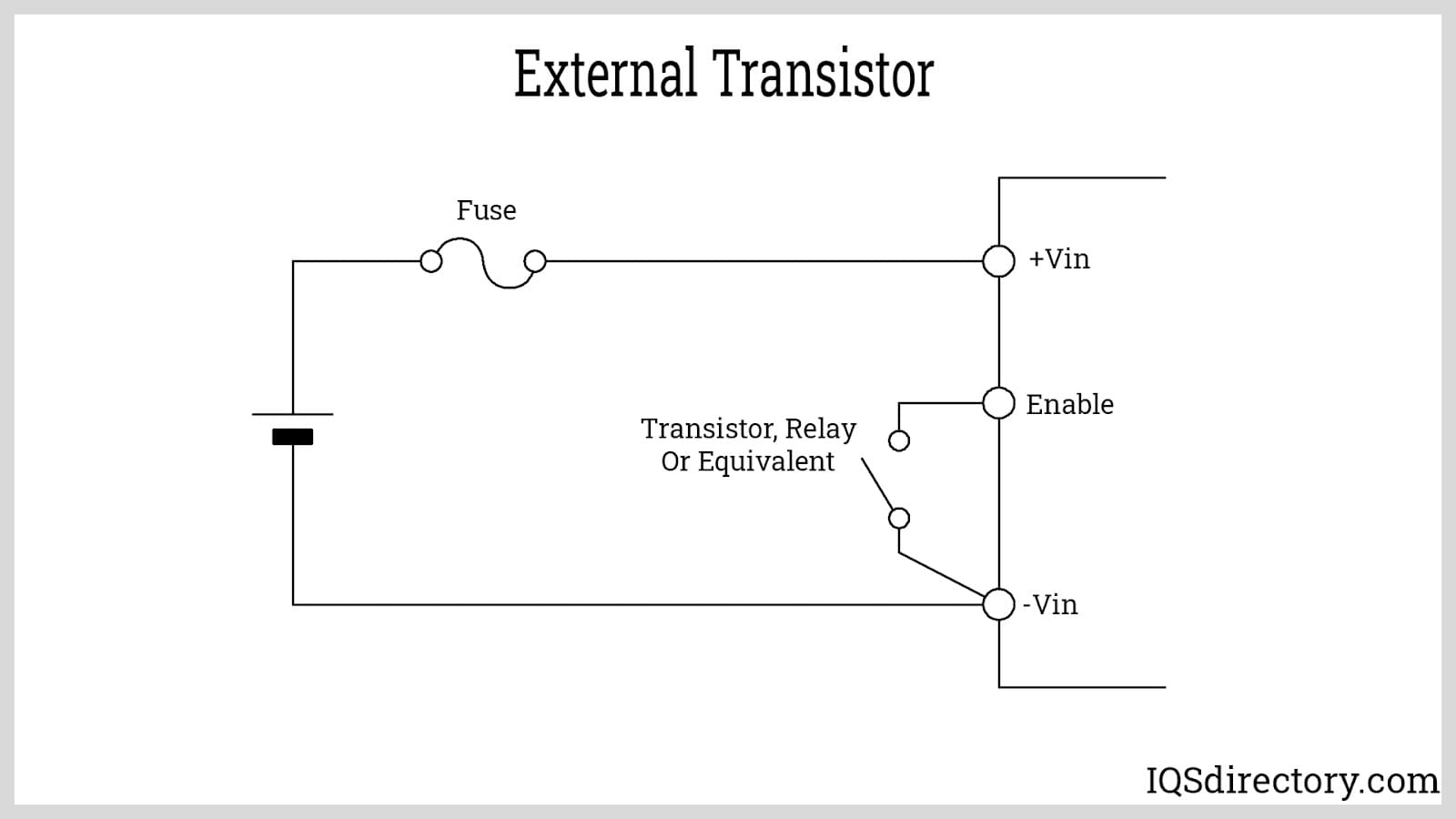 External Transistor

Fuse

+Vin

Enable

Transistor, Relay Or Equivalent

-Vin

IQSdirectory.com